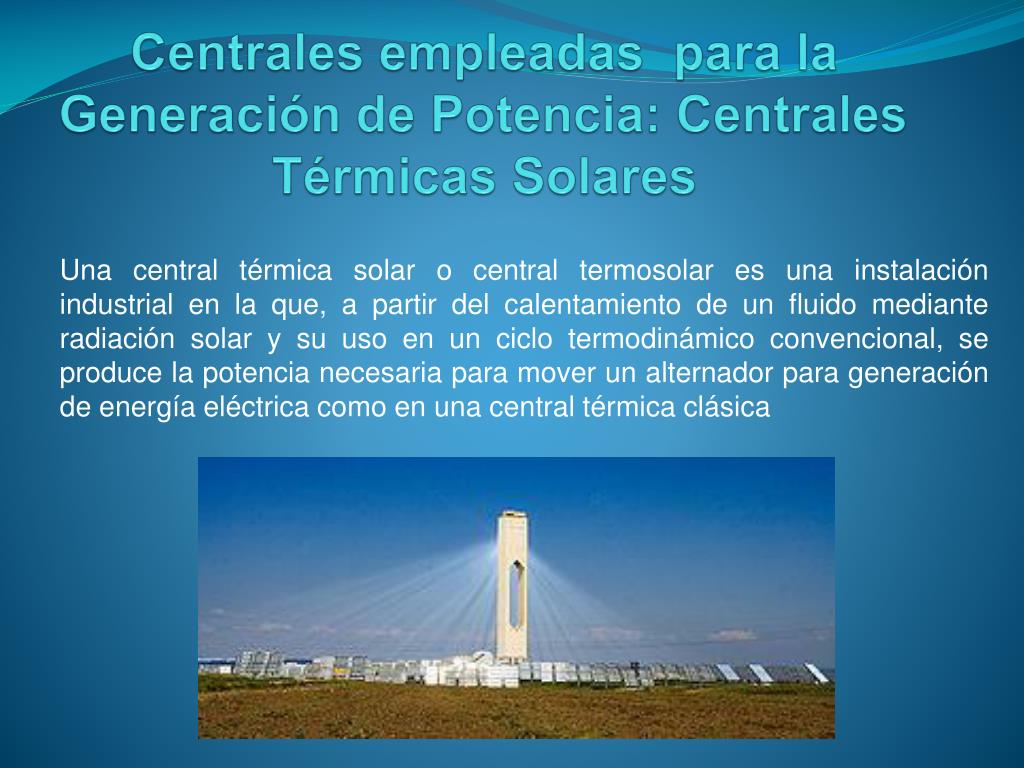 Centrales empleadas para la Generación de Potencia: Centrales Térmicas Solares

Una central térmica solar o central termosolar es una instalación industrial en la que, a partir del calentamiento de un fluido mediante radiación solar y su uso en un ciclo termodinámico convencional, se produce la potencia necesaria para mover un alternador para generación de energía eléctrica como en una central térmica clásica